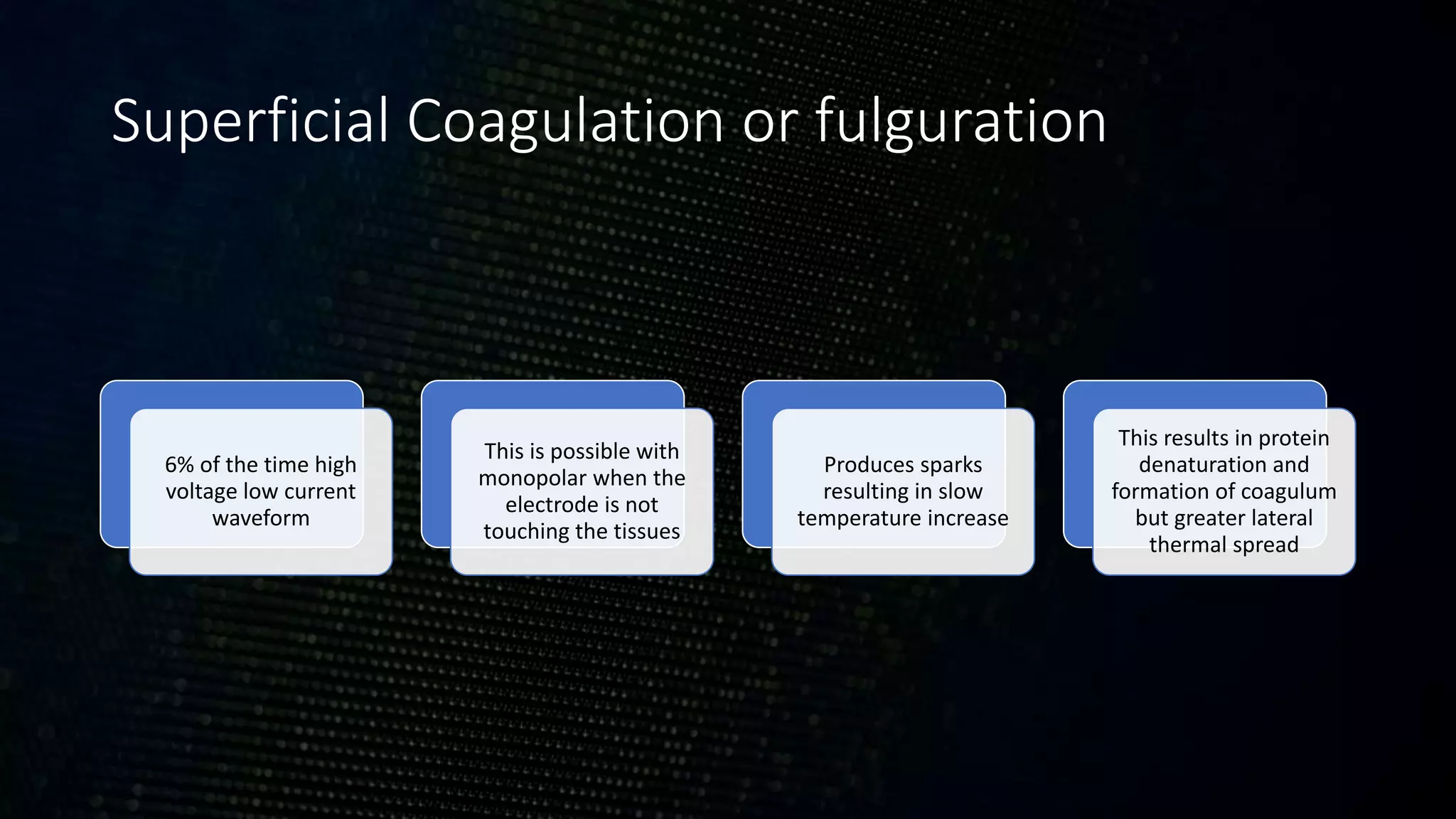 Superficial Coagulation or fulguration

6% of the time high voltage low current waveform

This is possible with monopolar when the electrode is not touching the tissues

Produces sparks resulting in slow temperature increase

This results in protein denaturation and formation of coagulum but greater lateral thermal spread